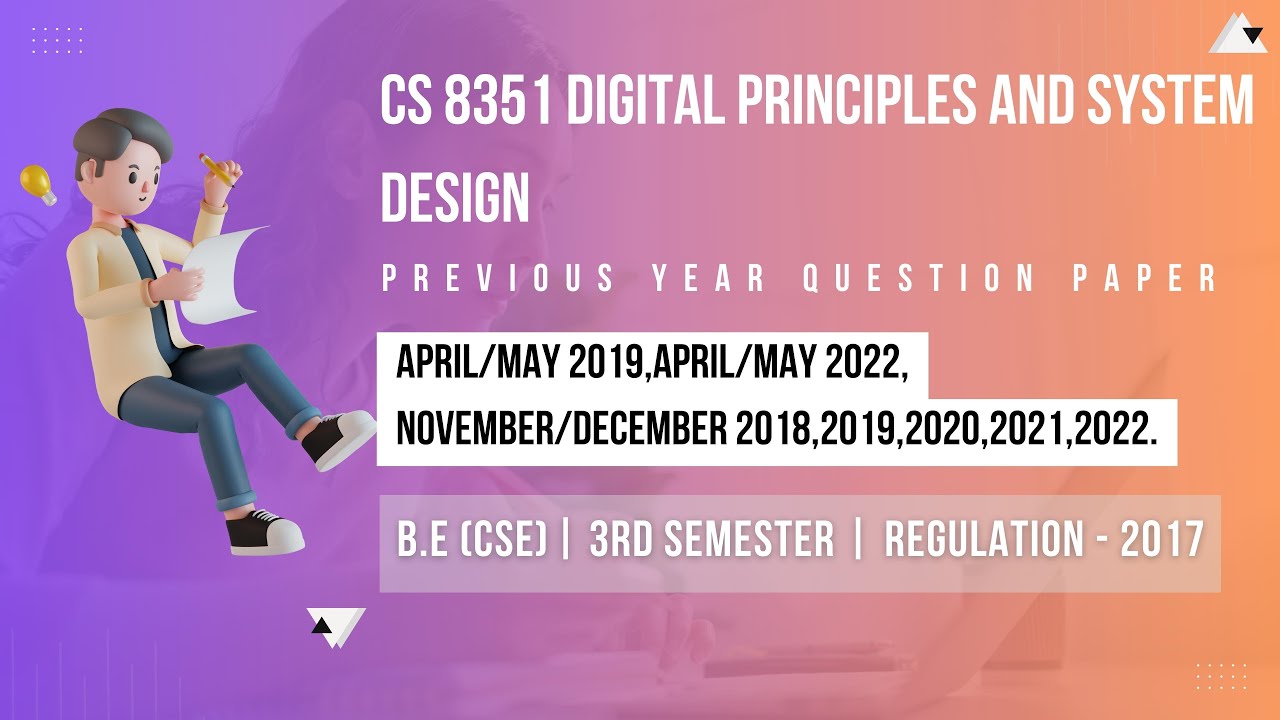 CS 8351 DIGITAL PRINCIPLES AND SYSTEM DESIGN

PREVIOUS YEAR QUESTION PAPER

APRIL/MAY 2019,APRIL/MAY 2022, NOVEMBER/DECEMBER 2018,2019,2020,2021,2022.

B.E (CSE) | 3RD SEMESTER | REGULATION - 2017